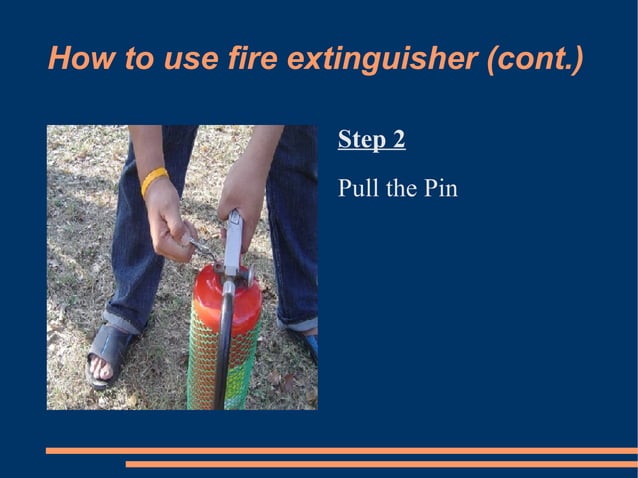 How to use fire extinguisher (cont.)

Step 2

Pull the Pin